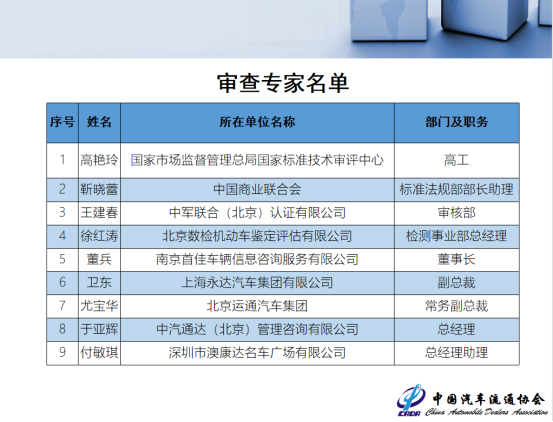 审查专家名单

| 序号 | 姓名 | 所在单位名称 | 部门及职务 |
|---|---|---|---|
| 1 | 高艳玲 | 国家市场监督管理总局国家标准技术审评中心 | 高工 |
| 2 | 靳晓蕾 | 中国商业联合会 | 标准法规部部长助理 |
| 3 | 王建春 | 中军联合（北京）认证有限公司 | 审核部 |
| 4 | 徐红涛 | 北京数检机动车鉴定评估有限公司 | 检测事业部总经理 |
| 5 | 董兵 | 南京首佳车辆信息咨询服务有限公司 | 董事长 |
| 6 | 卫东 | 上海永达汽车集团有限公司 | 副总裁 |
| 7 | 尤宝华 | 北京运通汽车集团 | 常务副总裁 |
| 8 | 于亚辉 | 中汽通达（北京）管理咨询有限公司 | 总经理 |
| 9 | 付敏琪 | 深圳市澳康达名车广场有限公司 | 总经理助理 |

CADA 中国汽车流通协会 China Automobile Dealers Association